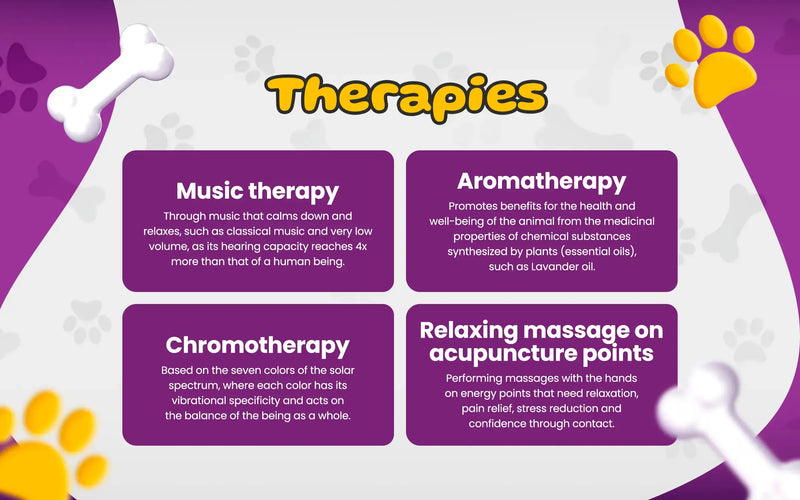 Therapies

Music therapy

Through music that calms down and relaxes, such as classical music and very low volume, as its hearing capacity reaches 4x more than that of a human being.

Aromatherapy

Promotes benefits for the health and well-being of the animal from the medicinal properties of chemical substances synthesized by plants (essential oils), such as Lavander oil.

Chromotherapy

Based on the seven colors of the solar spectrum, where each color has its vibrational specificity and acts on the balance of the being as a whole.

Relaxing massage on acupuncture points

Performing massages with the hands on energy points that need relaxation, pain relief, stress reduction and confidence through contact.